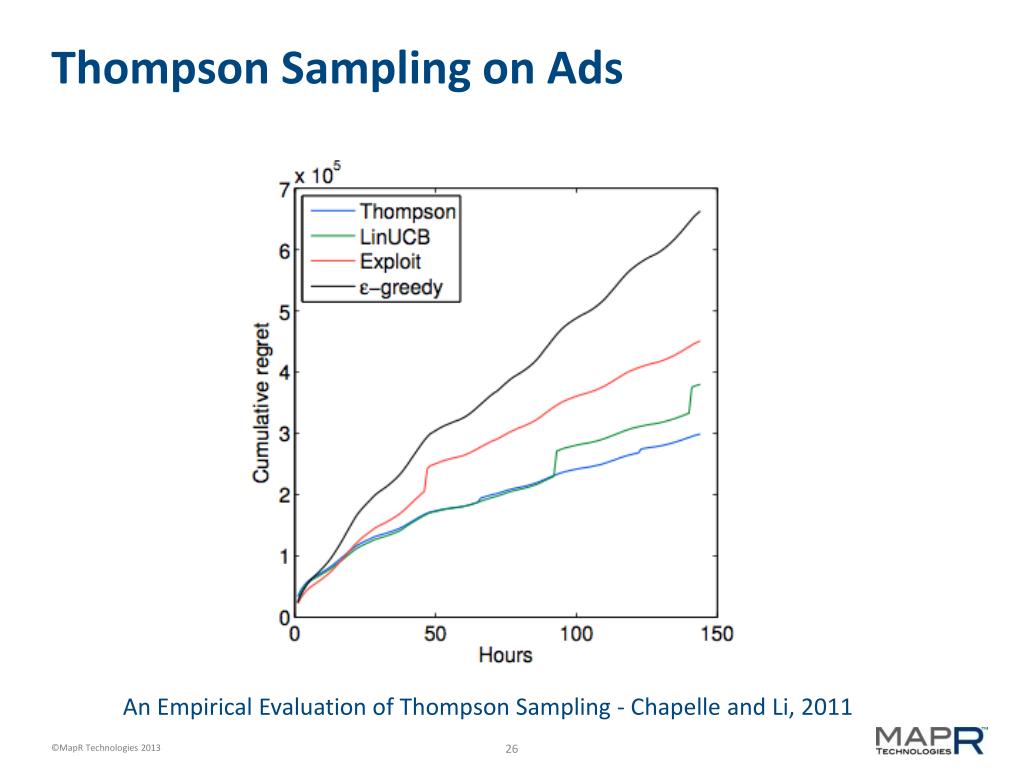 Thompson Sampling on Ads

$\times 10^5$

7
6
5
4
3
2
1
0

Cumulative regret

Thompson
LinUCB
Exploit
ε–greedy

0
50
100
150

Hours

An Empirical Evaluation of Thompson Sampling - Chapelle and Li, 2011

©MapR Technologies 2013

26

MAPR TECHNOLOGIES